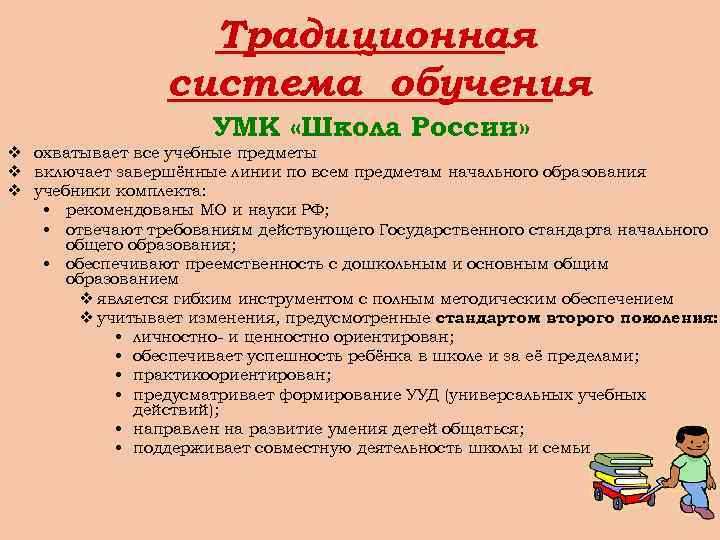 Традиционная система обучения

УМК «Школа России»

❖ охватывает все учебные предметы
❖ включает завершённые линии по всем предметам начального образования
❖ учебники комплекта:
• рекомендованы МО и науки РФ;
• отвечают требованиям действующего Государственного стандарта начального общего образования;
• обеспечивают преемственность с дошкольным и основным общим образованием
❖ является гибким инструментом с полным методическим обеспечением
❖ учитывает изменения, предусмотренные стандартом второго поколения:
• личностно- и ценностно ориентирован;
• обеспечивает успешность ребёнка в школе и за её пределами;
• практикоориентирован;
• предусматривает формирование УУД (универсальных учебных действий);
• направлен на развитие умения детей общаться;
• поддерживает совместную деятельность школы и семьи